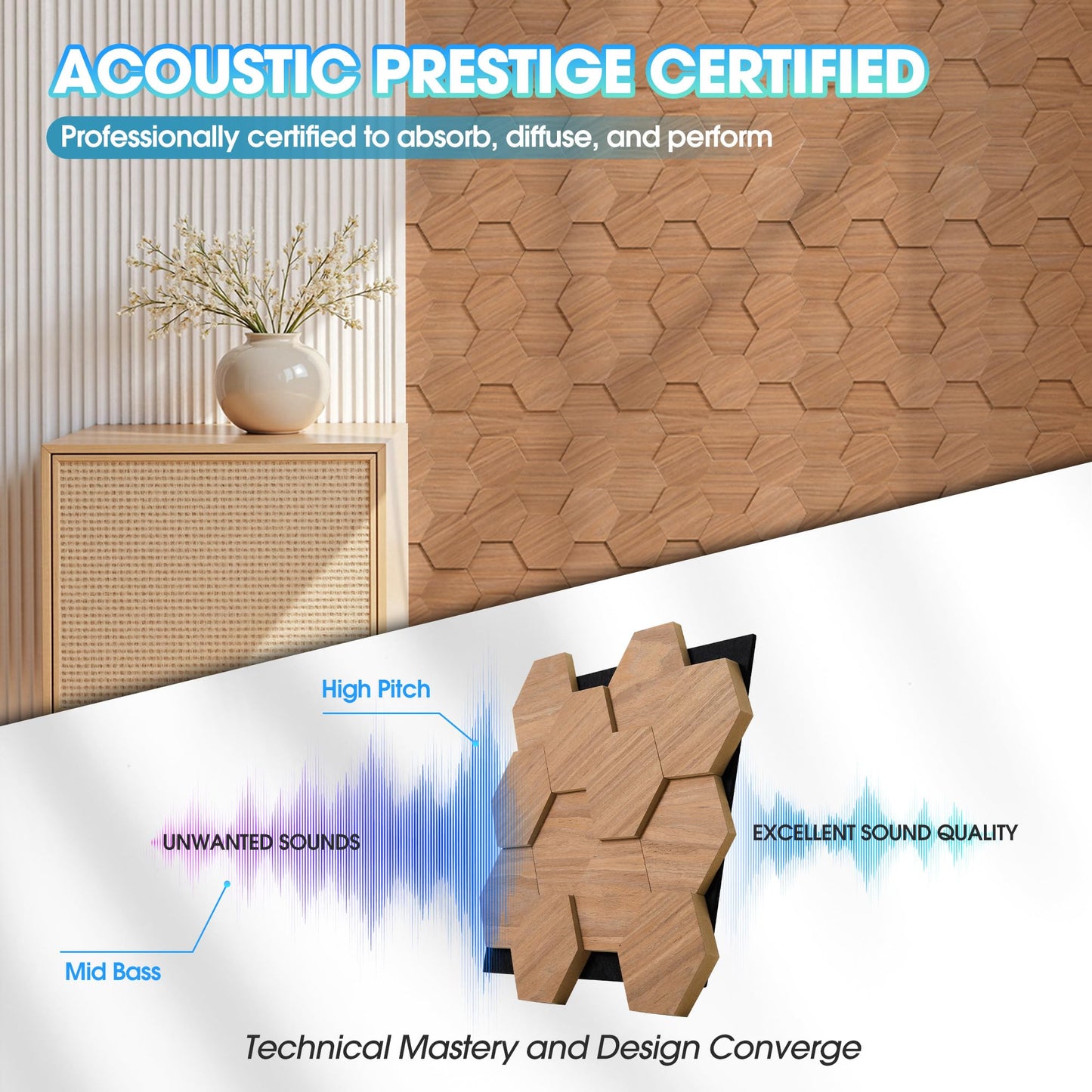 ACOUSTIC PRESTIGE CERTIFIED

Professionally certified to absorb, diffuse, and perform

High Pitch

UNWANTED SOUNDS

EXCELLENT SOUND QUALITY

Mid Bass

Technical Mastery and Design Converge